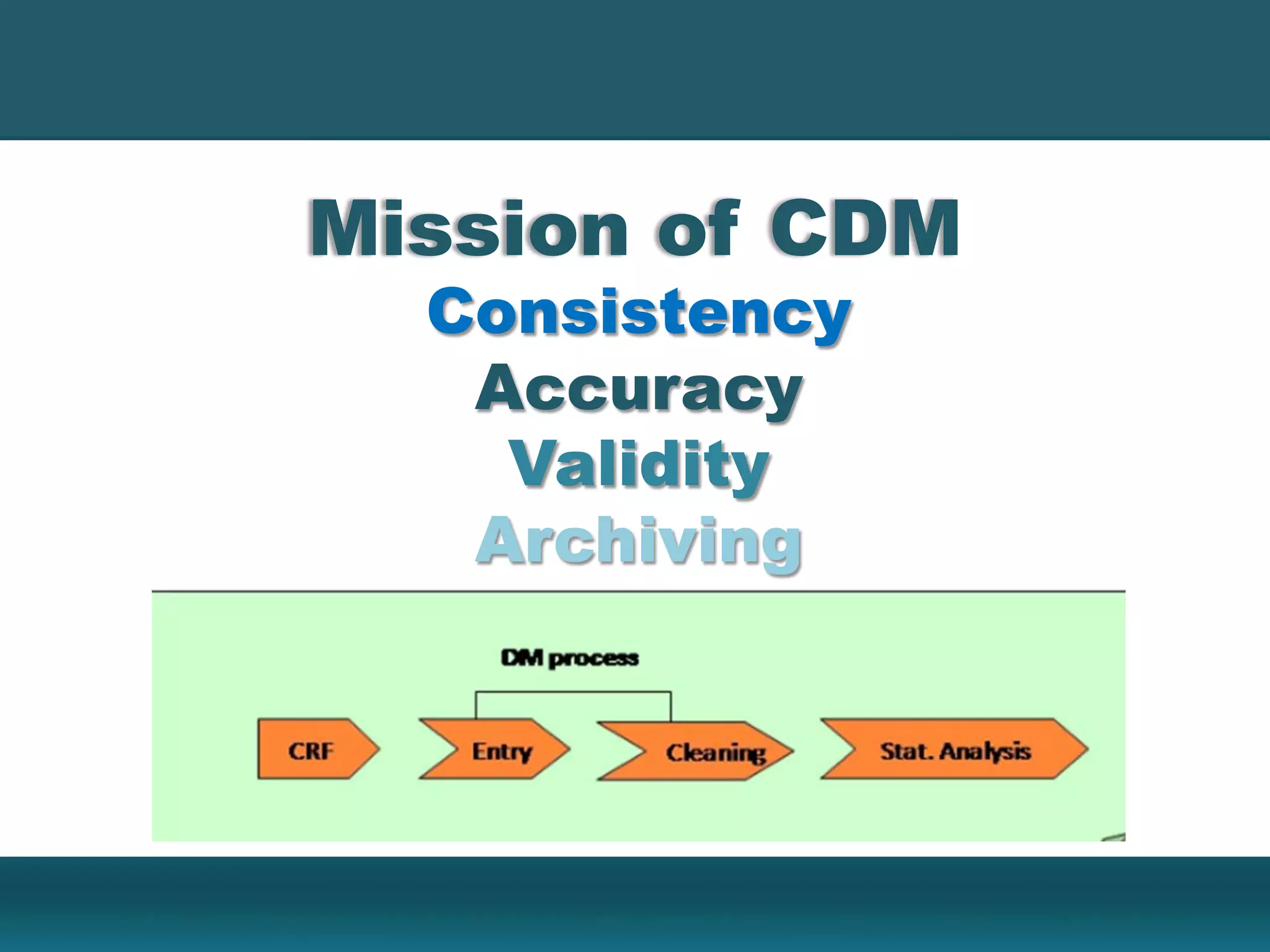 Mission of CDM
Consistency
Accuracy
Validity
Archiving

DM process

CRF

Entry

Cleaning

Stat. Analysis